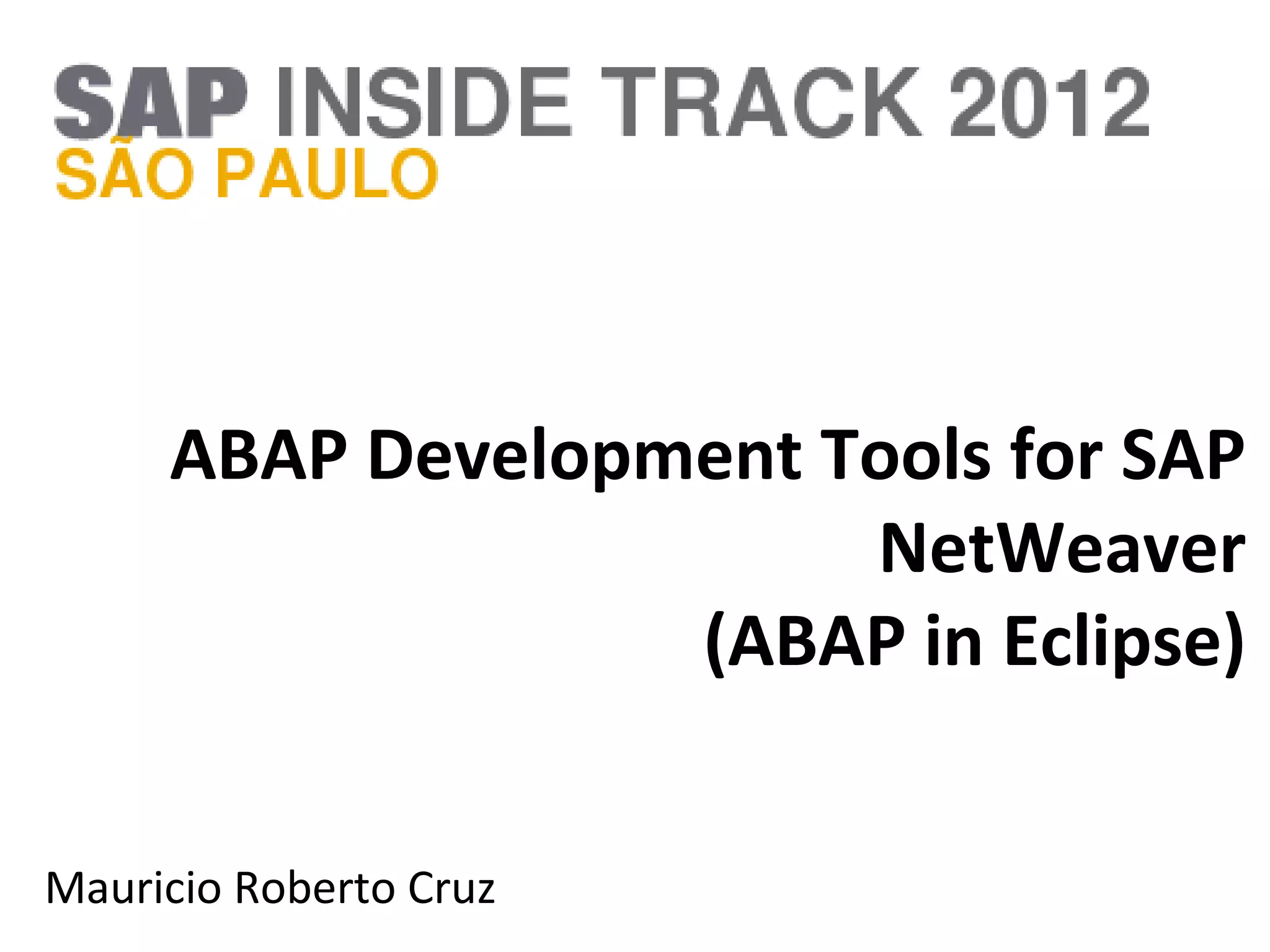 SAP INSIDE TRACK 2012
SÃO PAULO

ABAP Development Tools for SAP NetWeaver
(ABAP in Eclipse)

Mauricio Roberto Cruz